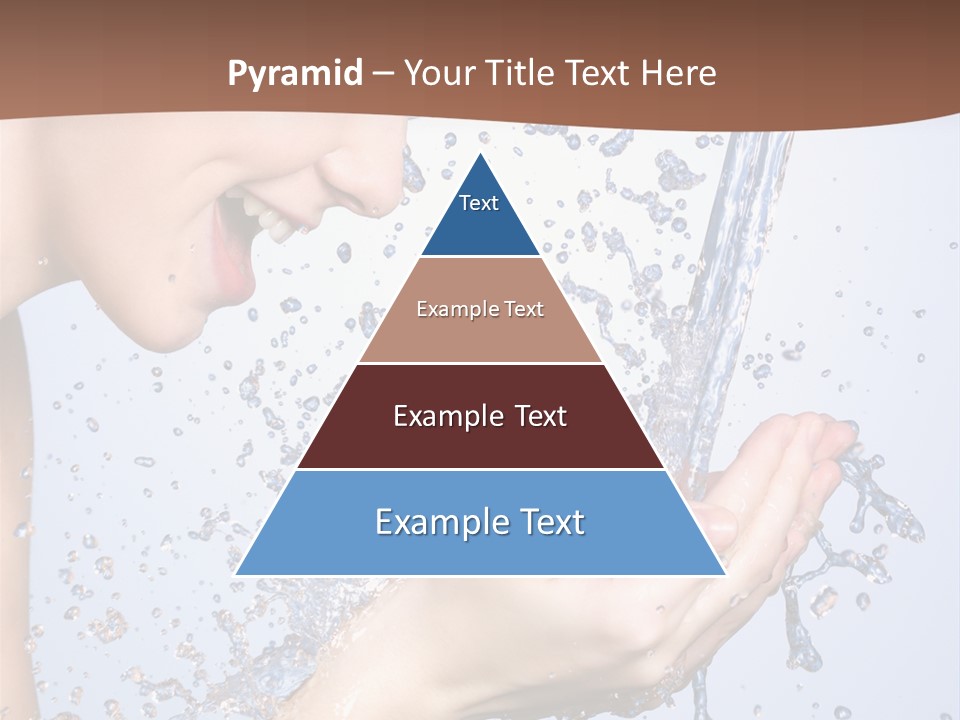 Pyramid – Your Title Text Here

Text

Example Text

Example Text

Example Text